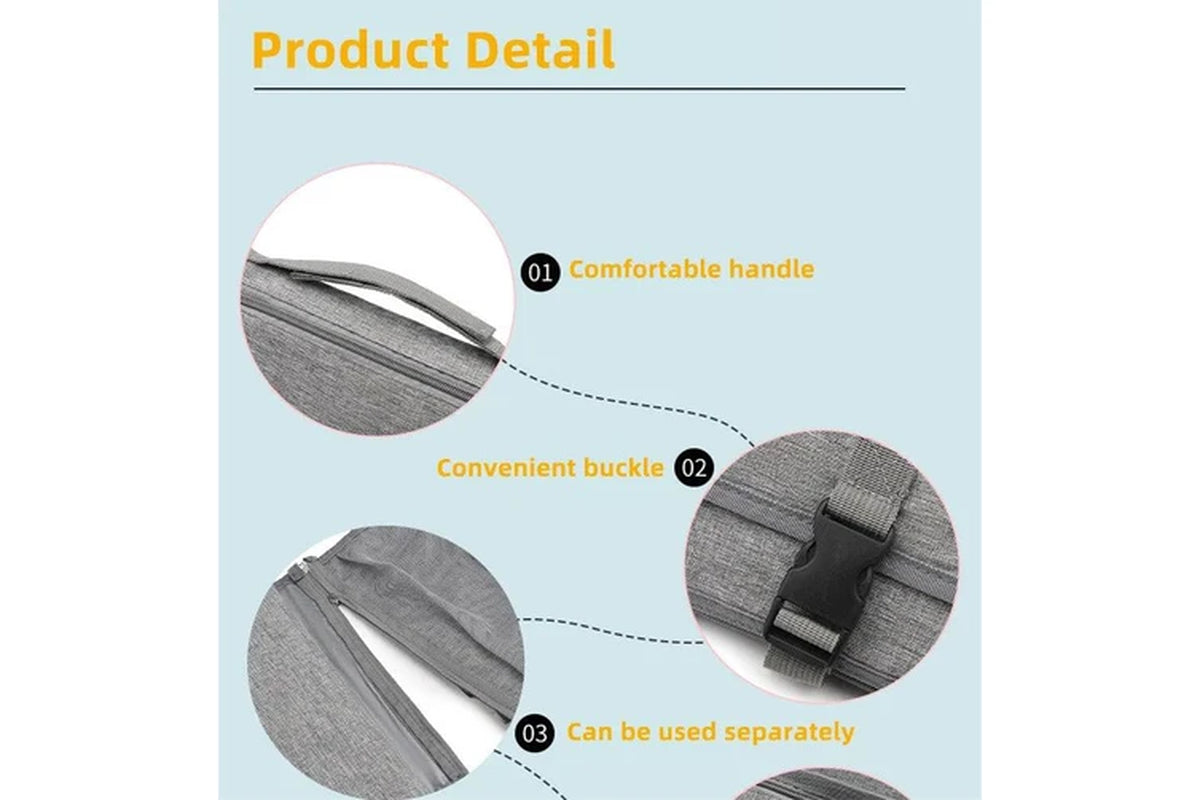 Product Detail

01 Comfortable handle

Convenient buckle 02

03 Can be used separately